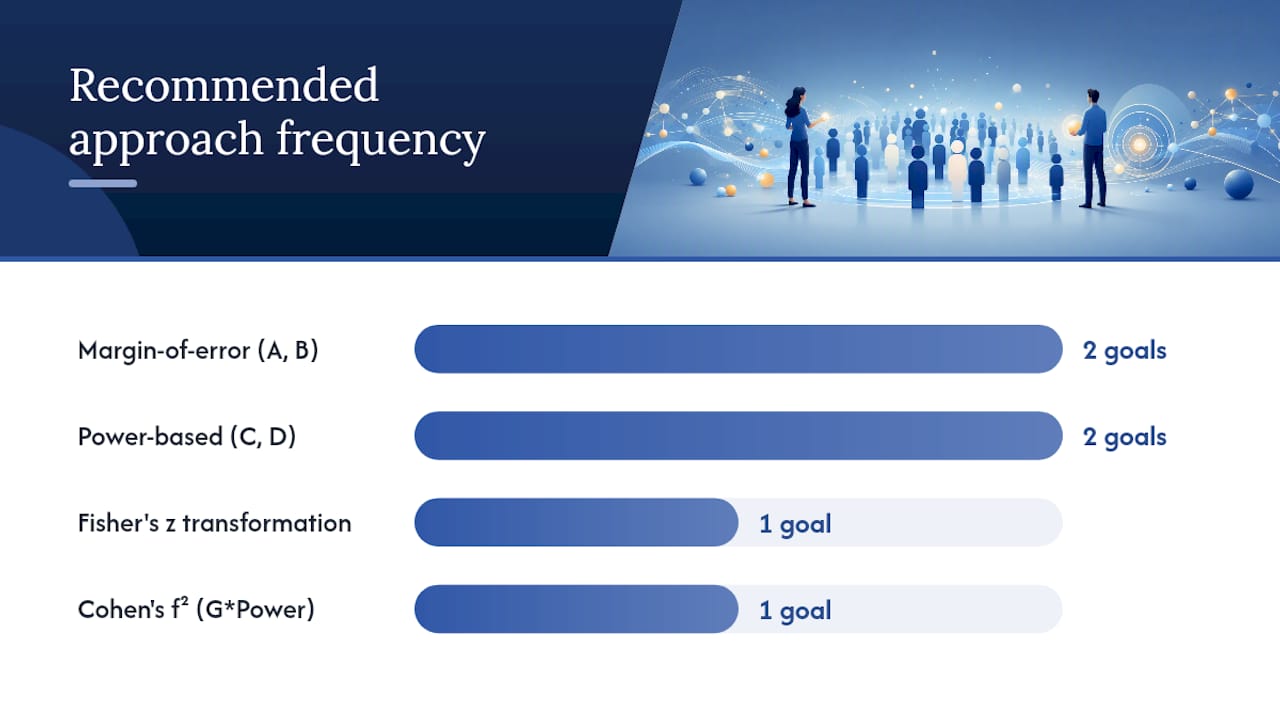 Recommended approach frequency

Margin-of-error (A, B) 2 goals

Power-based (C, D) 2 goals

Fisher's z transformation 1 goal

Cohen's $f^2$ (G*Power) 1 goal